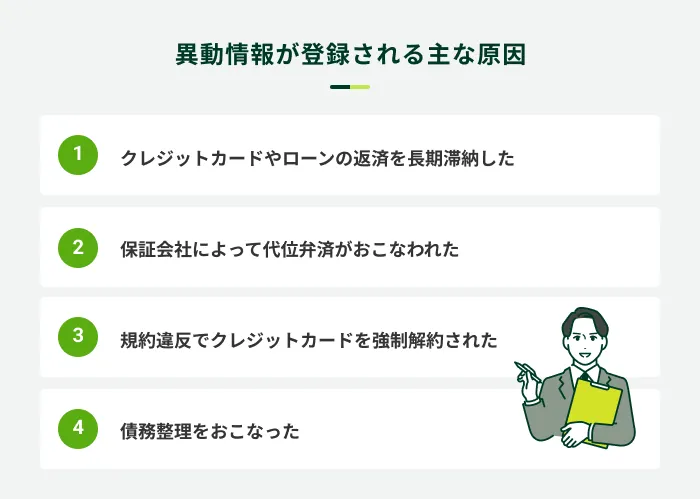 異動情報が登録される主な原因

1 クレジットカードやローンの返済を長期滞納した

2 保証会社によって代位弁済がおこなわれた

3 規約違反でクレジットカードを強制解約された

4 債務整理をおこなった